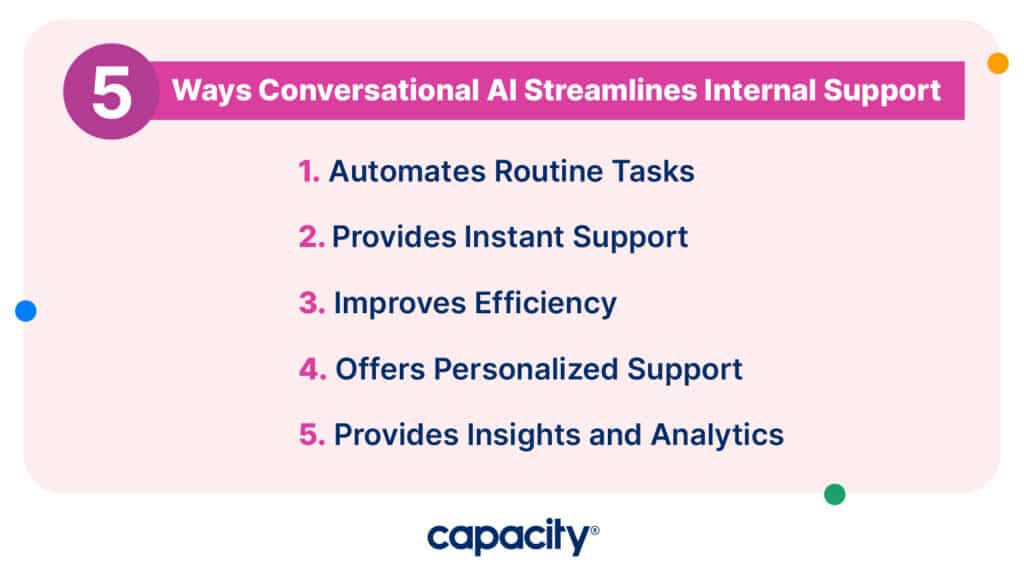 5 Ways Conversational AI Streamlines Internal Support

1. Automates Routine Tasks

2. Provides Instant Support

3. Improves Efficiency

4. Offers Personalized Support

5. Provides Insights and Analytics

capacity®